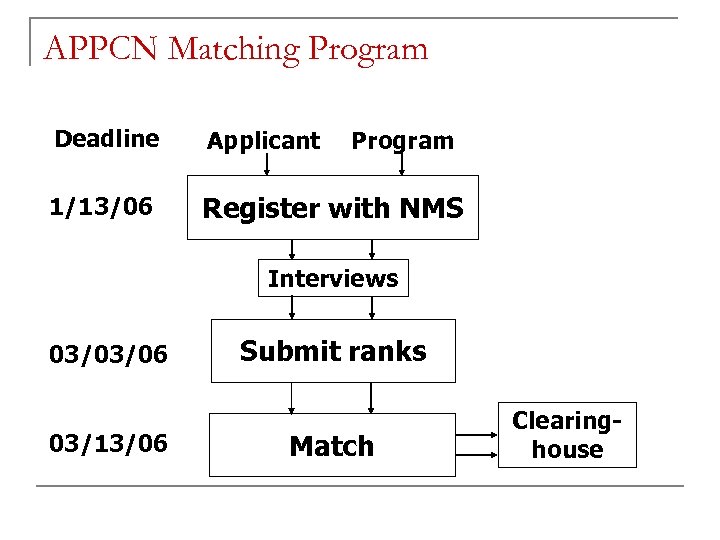 APPCN Matching Program

Deadline

Applicant

Program

1/13/06

Register with NMS

Interviews

03/03/06

Submit ranks

03/13/06

Match

Clearing-house